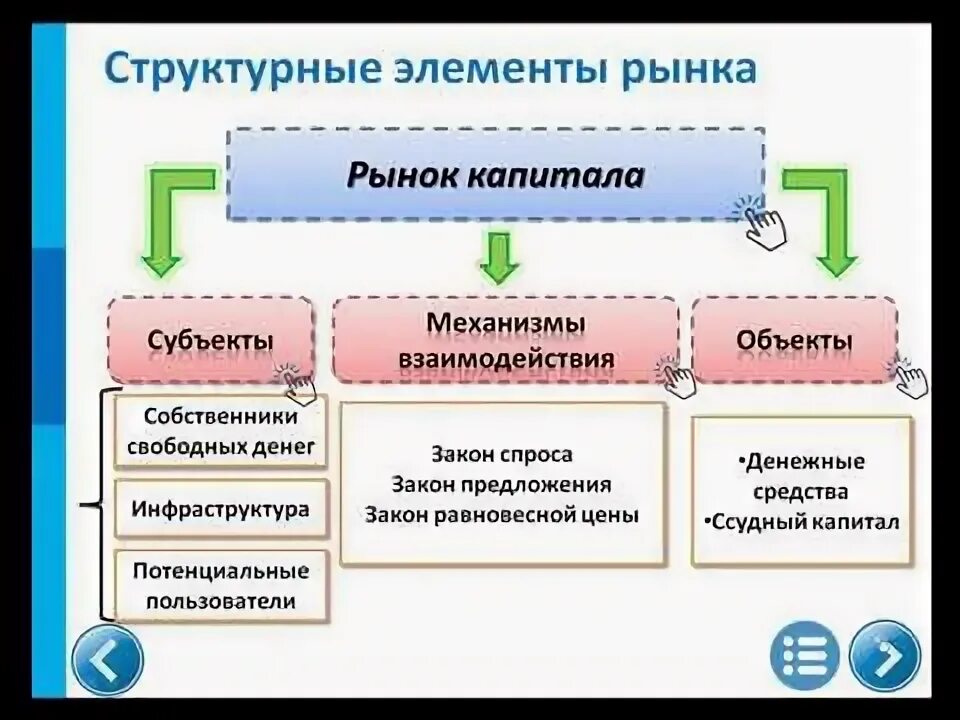 Структурные элементы рынка

Рынок капитала

Субъекты

Механизмы взаимодействия

Объекты

Собственники свободных денег

Инфраструктура

Потенциальные пользователи

Закон спроса
Закон предложения
Закон равновесной цены

•Денежные средства
•Ссудный капитал